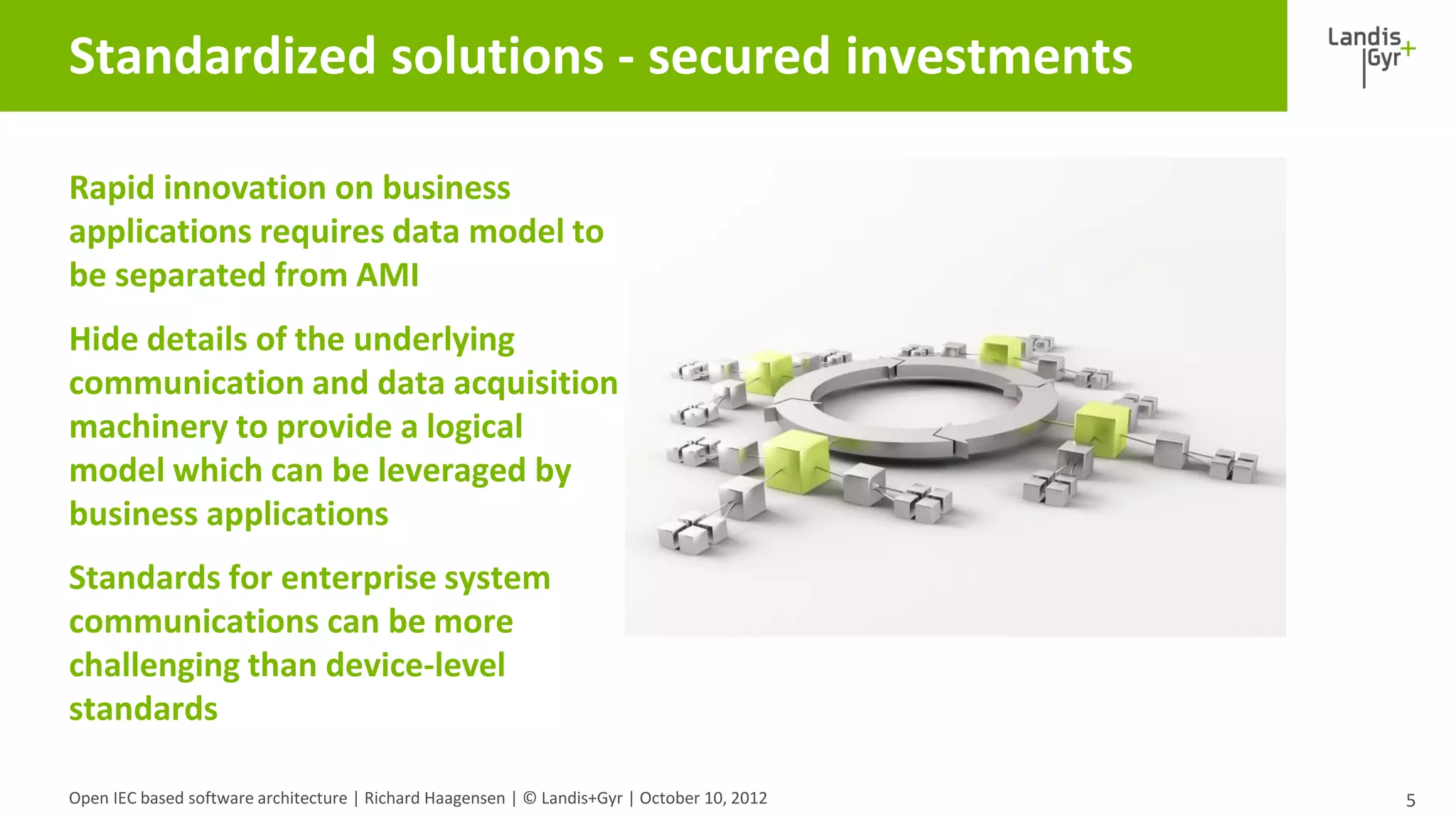 Standardized solutions - secured investments

Landis
Gyr+

Rapid innovation on business applications requires data model to be separated from AMI

Hide details of the underlying communication and data acquisition machinery to provide a logical model which can be leveraged by business applications

Standards for enterprise system communications can be more challenging than device-level standards

Open IEC based software architecture | Richard Haagensen | © Landis+Gyr | October 10, 2012

5